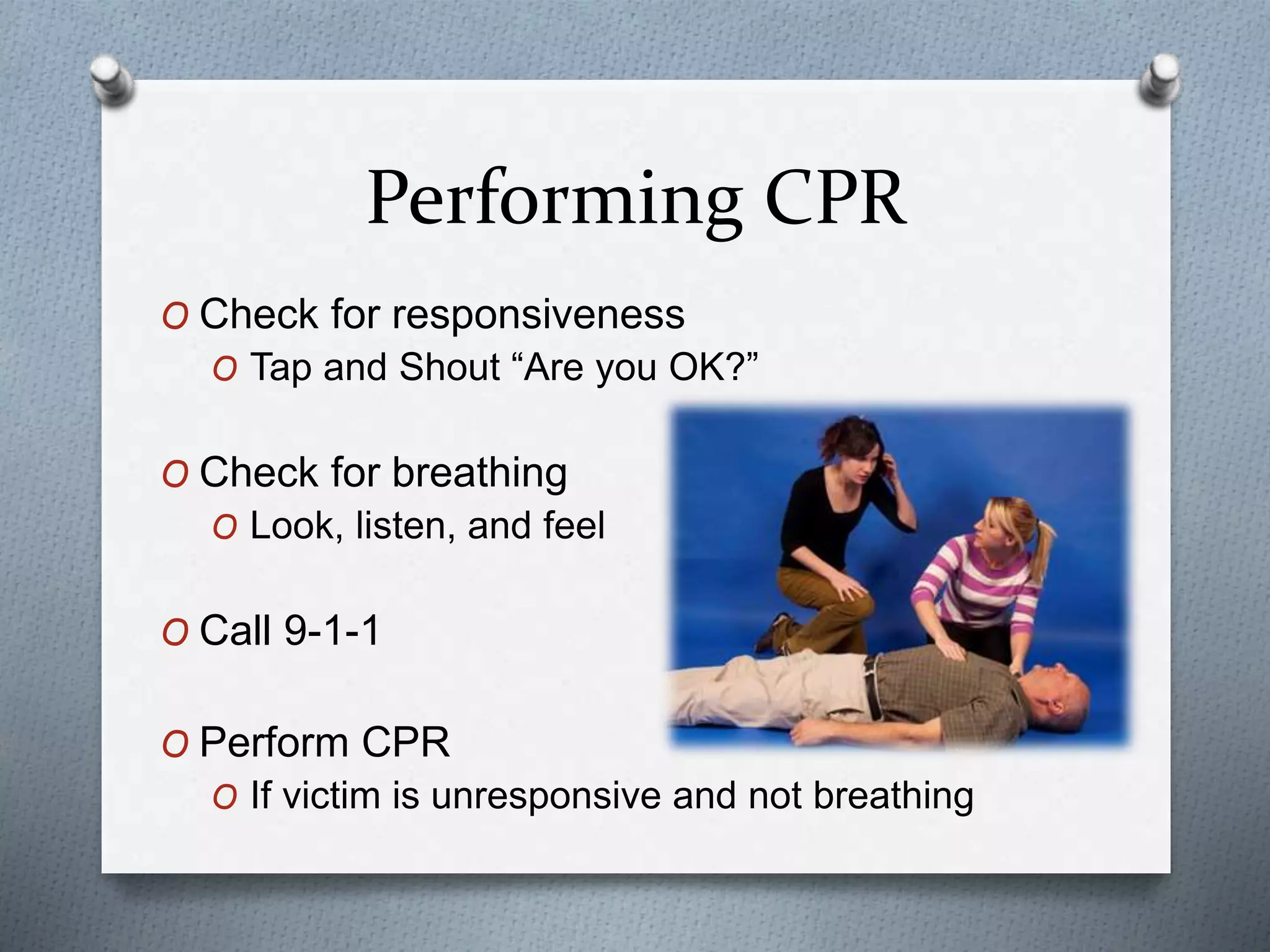 Performing CPR

O Check for responsiveness
O Tap and Shout “Are you OK?”

O Check for breathing
O Look, listen, and feel

O Call 9-1-1

O Perform CPR
O If victim is unresponsive and not breathing